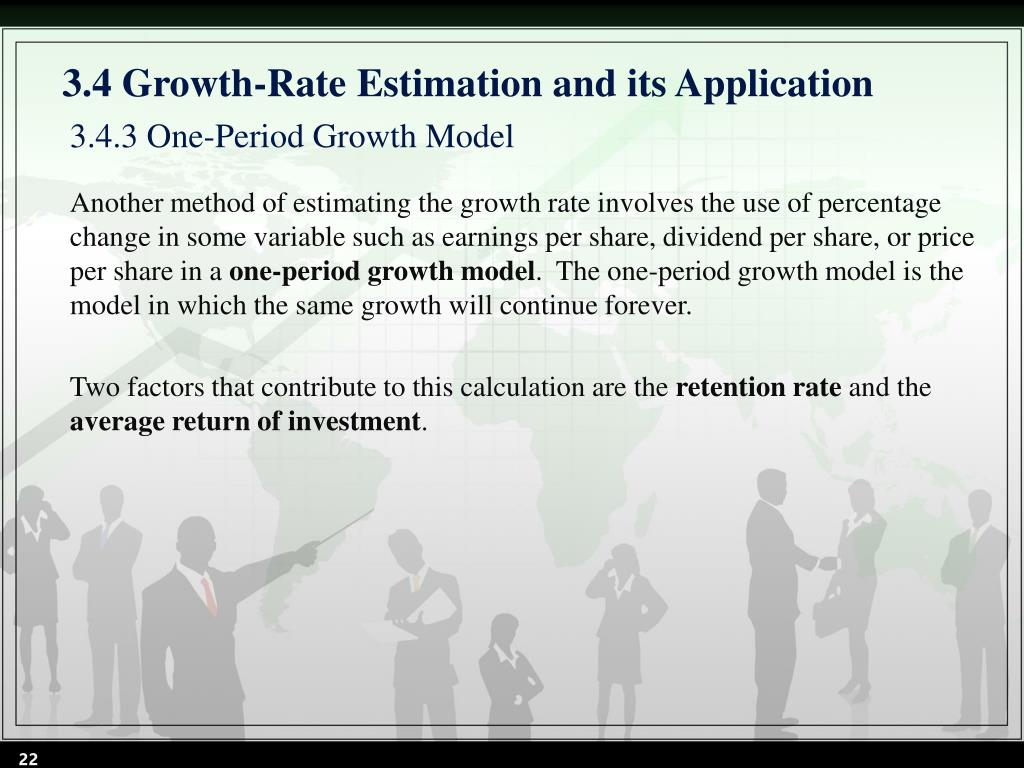 3.4 Growth-Rate Estimation and its Application

3.4.3 One-Period Growth Model

Another method of estimating the growth rate involves the use of percentage change in some variable such as earnings per share, dividend per share, or price per share in a one-period growth model. The one-period growth model is the model in which the same growth will continue forever.

Two factors that contribute to this calculation are the retention rate and the average return of investment.

22